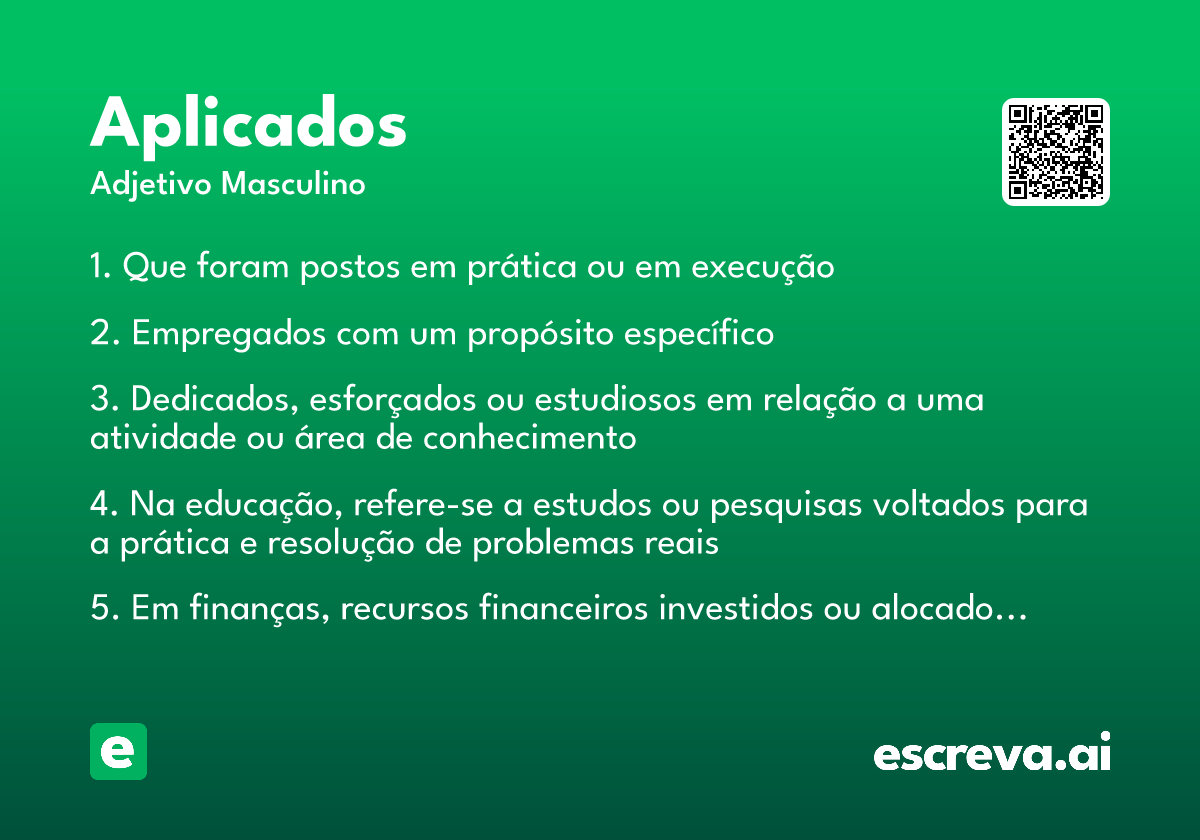 Aplicados
Adjetivo Masculino

1. Que foram postos em prática ou em execução

2. Empregados com um propósito específico

3. Dedicados, esforçados ou estudiosos em relação a uma atividade ou área de conhecimento

4. Na educação, refere-se a estudos ou pesquisas voltados para a prática e resolução de problemas reais

5. Em finanças, recursos financeiros investidos ou alocado...

e

escreva.ai